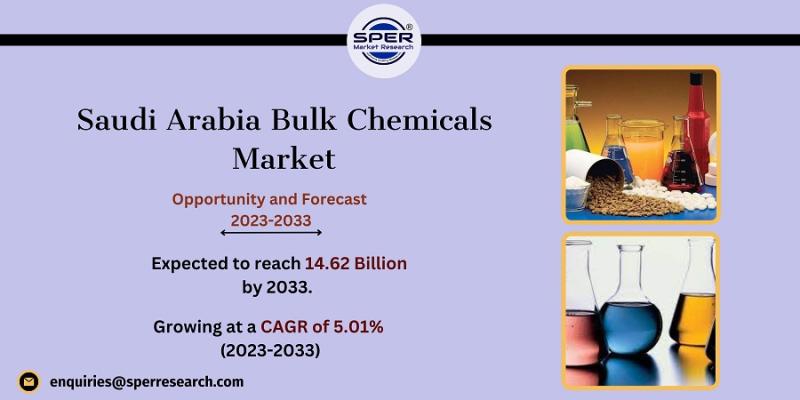 SPER®
Market Research

Saudi Arabia Bulk Chemicals Market

Opportunity and Forecast 2023-2033

Expected to reach 14.62 Billion by 2033.

Growing at a CAGR of 5.01% (2023-2033)

enquiries@sperresearch.com